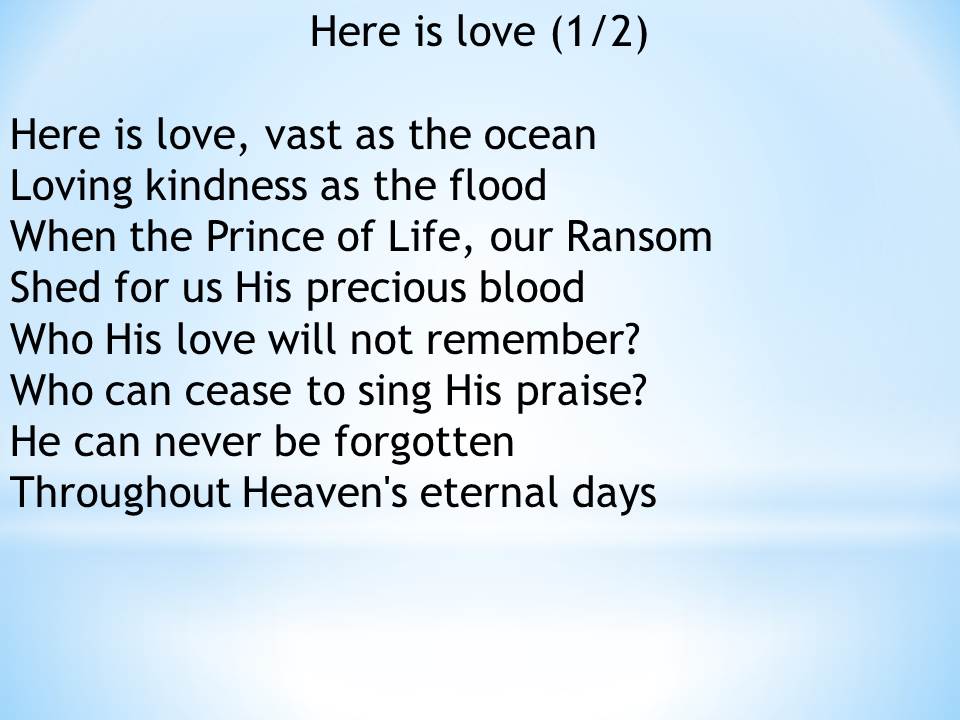 Here is love (1/2)

Here is love, vast as the ocean
Loving kindness as the flood
When the Prince of Life, our Ransom
Shed for us His precious blood
Who His love will not remember?
Who can cease to sing His praise?
He can never be forgotten
Throughout Heaven's eternal days